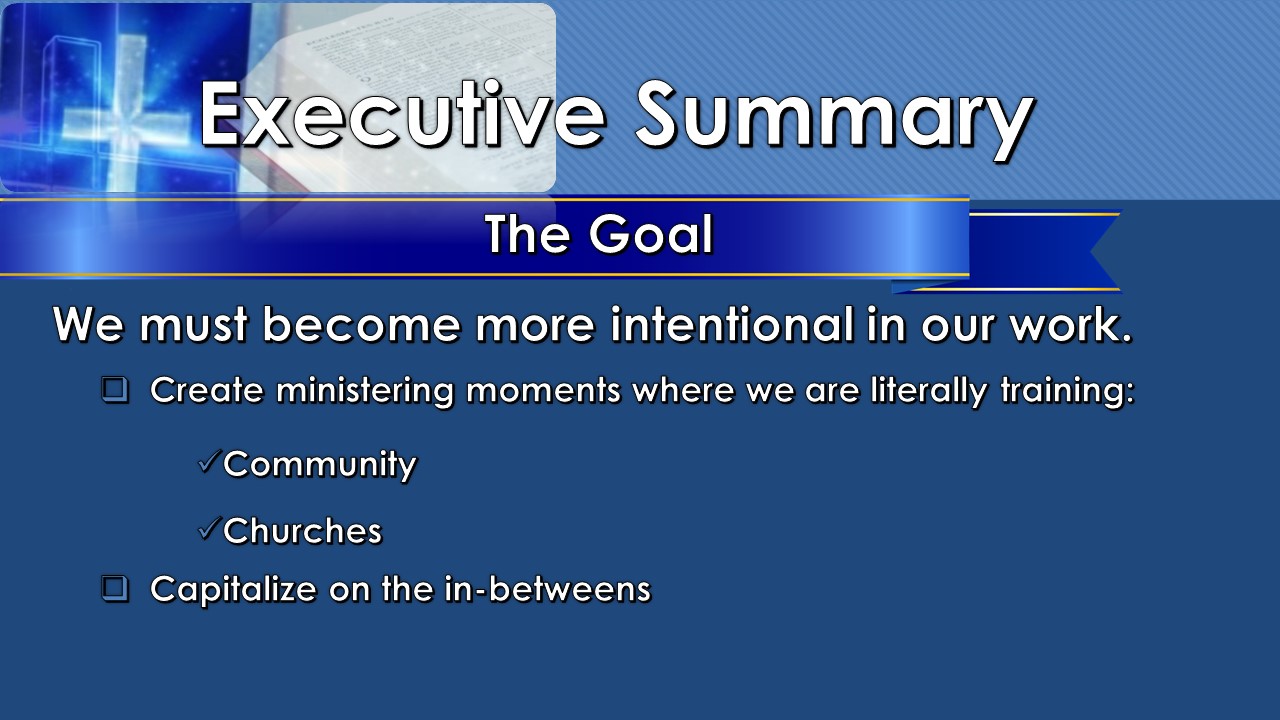 Executive Summary

The Goal

We must become more intentional in our work.

❑ Create ministering moments where we are literally training:

✓Community

✓Churches

❑ Capitalize on the in-betweens